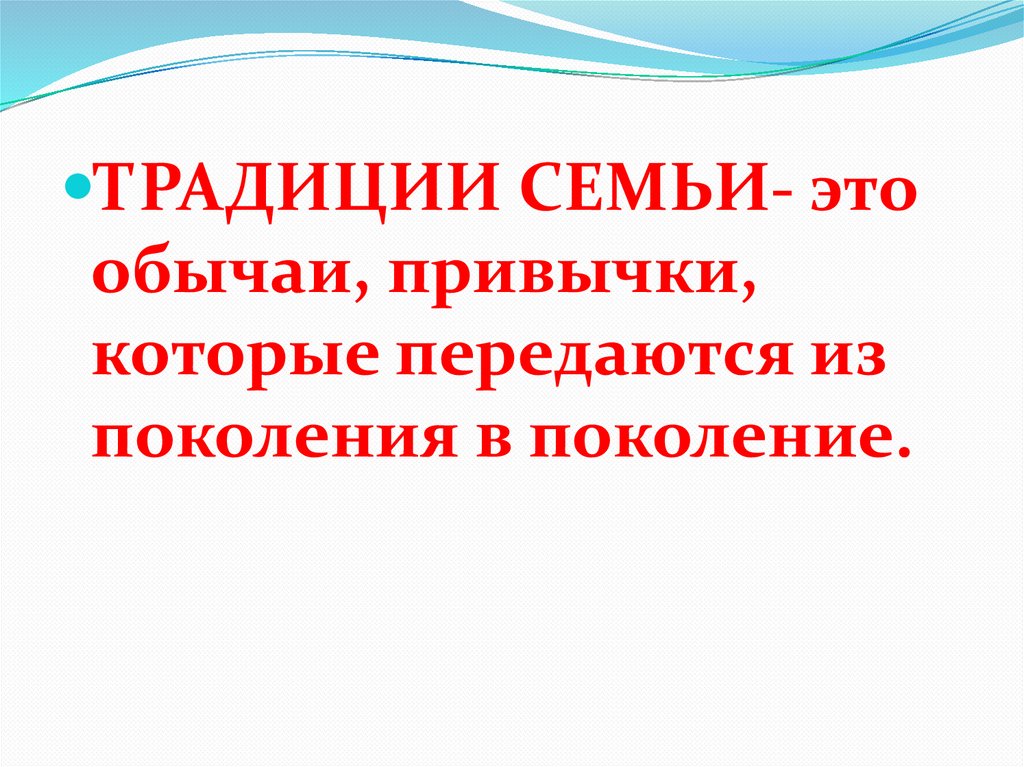 ТРАДИЦИИ СЕМЬИ- это обычаи, привычки, которые передаются из поколения в поколение.